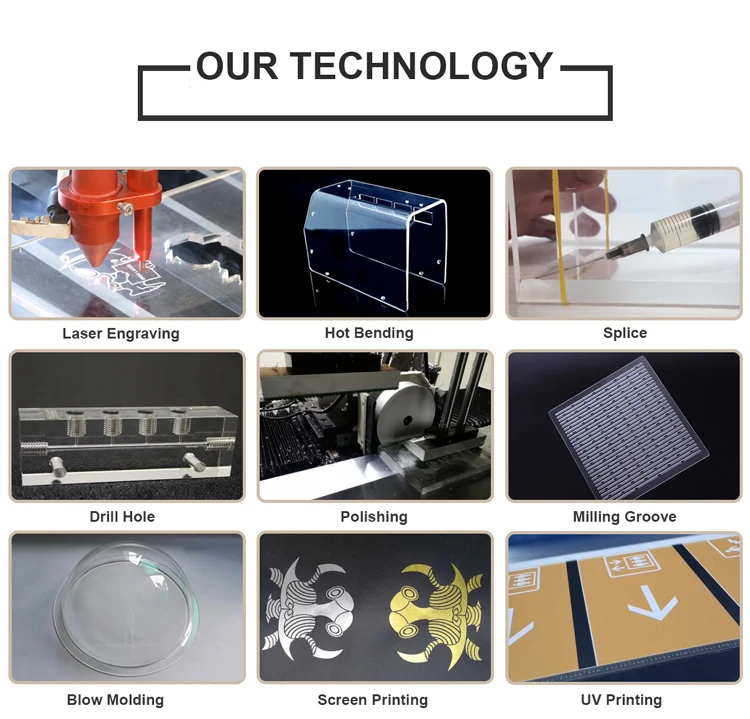 OUR TECHNOLOGY

Laser Engraving

Hot Bending

Splice

Drill Hole

Polishing

Milling Groove

Blow Molding

Screen Printing

UV Printing